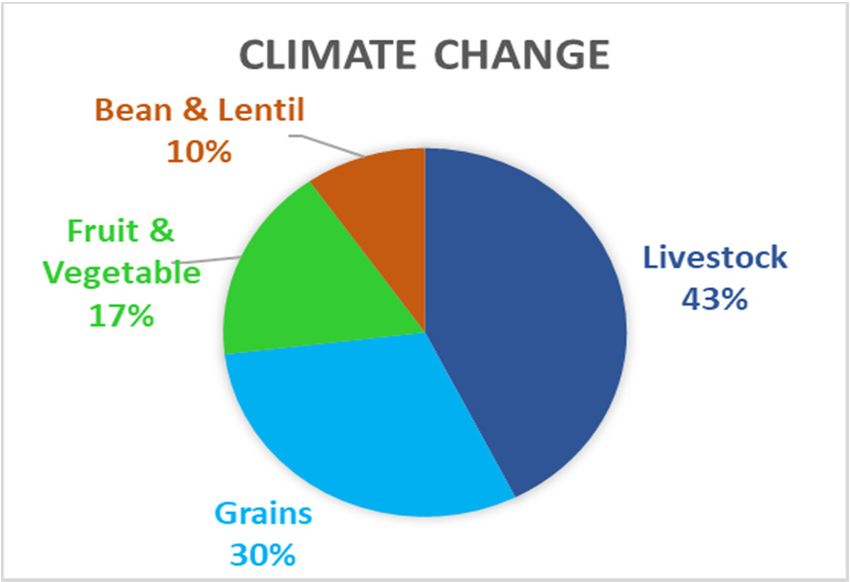 CLIMATE CHANGE

Bean & Lentil
10%

Fruit &
Vegetable
17%

Livestock
43%

Grains
30%